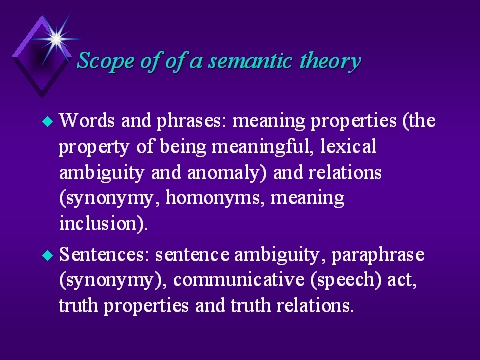 Scope of of a semantic theory

◆ Words and phrases: meaning properties (the property of being meaningful, lexical ambiguity and anomaly) and relations (synonymy, homonyms, meaning inclusion).

◆ Sentences: sentence ambiguity, paraphrase (synonymy), communicative (speech) act, truth properties and truth relations.